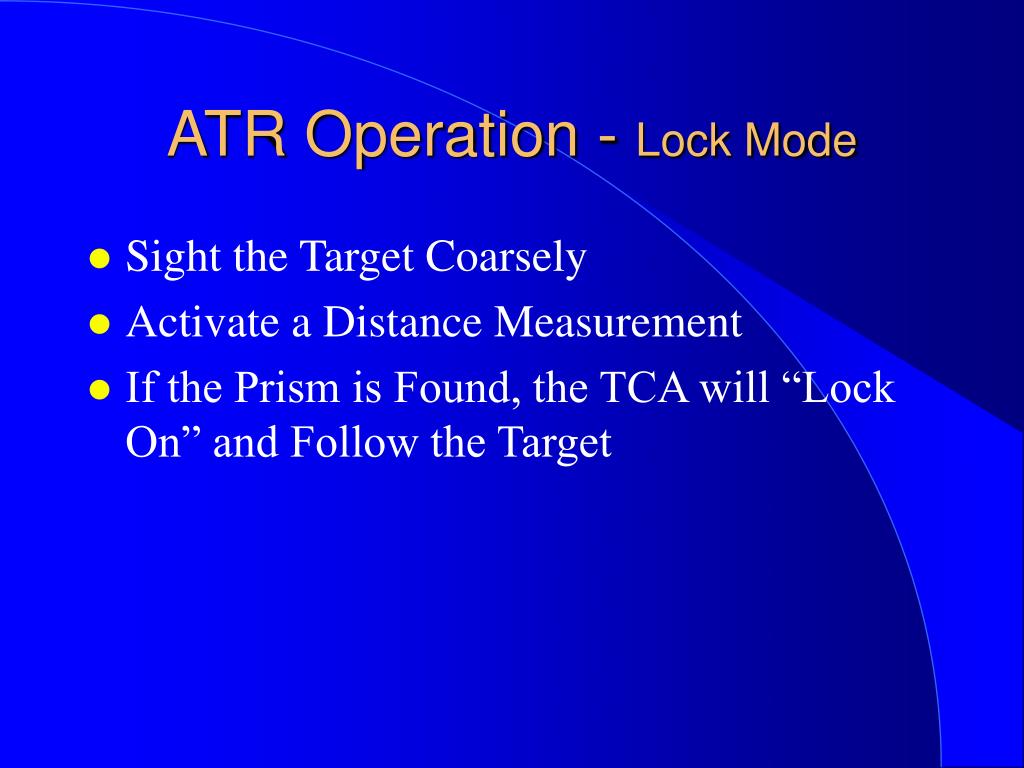 ATR Operation - Lock Mode

- Sight the Target Coarsely
- Activate a Distance Measurement
- If the Prism is Found, the TCA will “Lock On” and Follow the Target